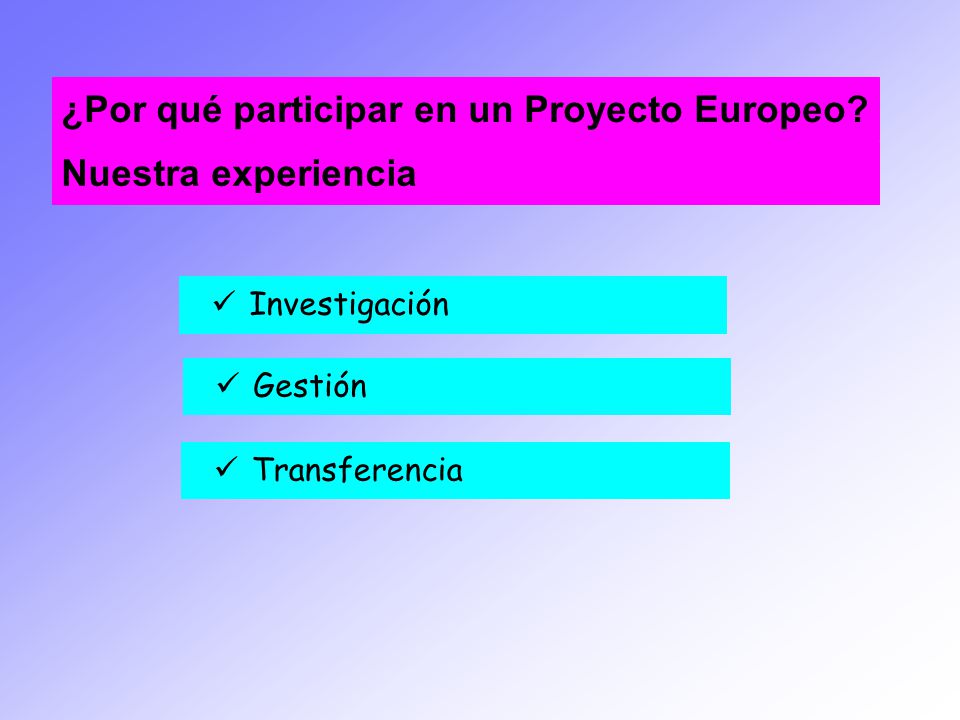 ¿Por qué participar en un Proyecto Europeo?

Nuestra experiencia

✓ Investigación

✓ Gestión

✓ Transferencia